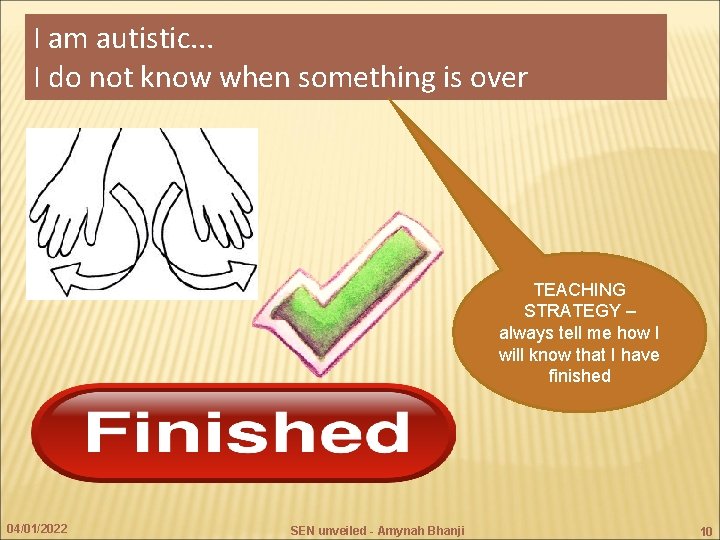 I am autistic...
I do not know when something is over

TEACHING STRATEGY – always tell me how I will know that I have finished

Finished

04/01/2022

SEN unveiled - Amynah Bhanji

10